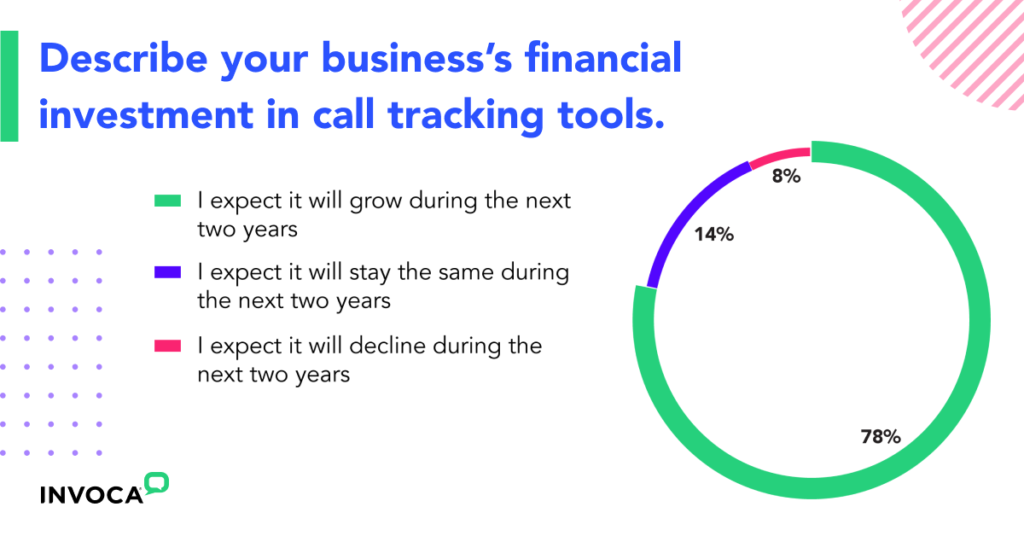 Describe your business's financial investment in call tracking tools.

I expect it will grow during the next two years

I expect it will stay the same during the next two years

I expect it will decline during the next two years

8%

14%

78%

INVOCA